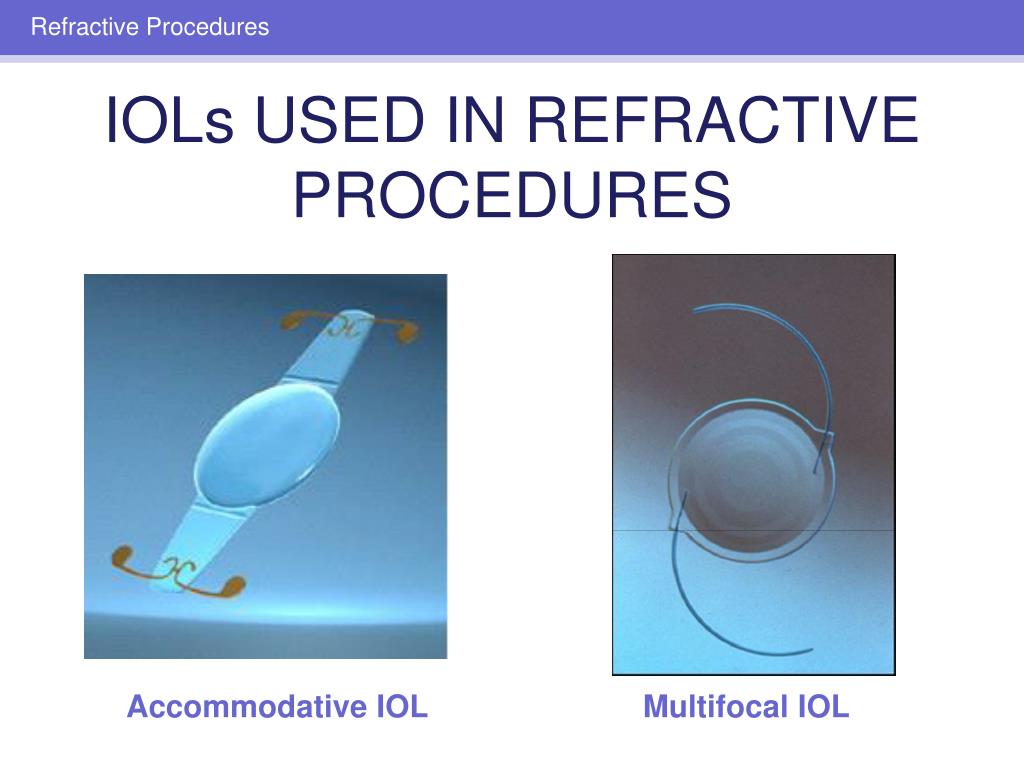 Refractive Procedures

IOLs USED IN REFRACTIVE PROCEDURES

Accommodative IOL

Multifocal IOL